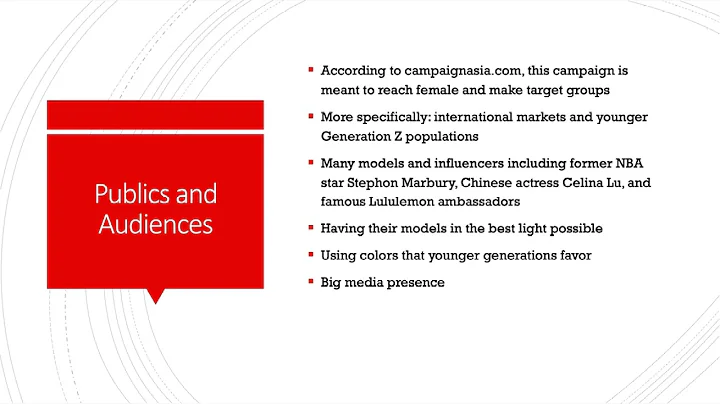 Publics and Audiences

- According to campaignasia.com, this campaign is meant to reach female and make target groups
- More specifically: international markets and younger Generation Z populations
- Many models and influencers including former NBA star Stephon Marbury, Chinese actress Celina Lu, and famous Lululemon ambassadors
- Having their models in the best light possible
- Using colors that younger generations favor
- Big media presence